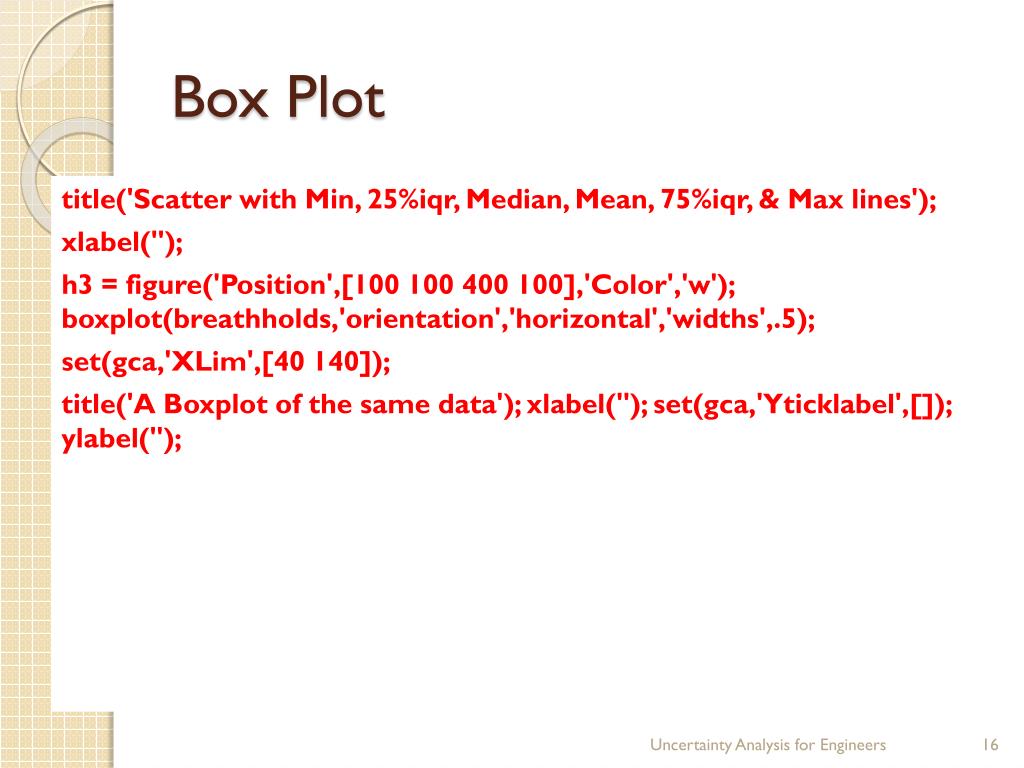 Box Plot

title('Scatter with Min, 25%iqr, Median, Mean, 75%iqr, & Max lines');

xlabel('');

h3 = figure('Position',[100 100 400 100],'Color','w'); boxplot(breathholds,'orientation','horizontal','widths',.5);

set(gca,'XLim',[40 140]);

title('A Boxplot of the same data'); xlabel(''); set(gca,'Yticklabel',[]); ylabel('');

Uncertainty Analysis for Engineers

16